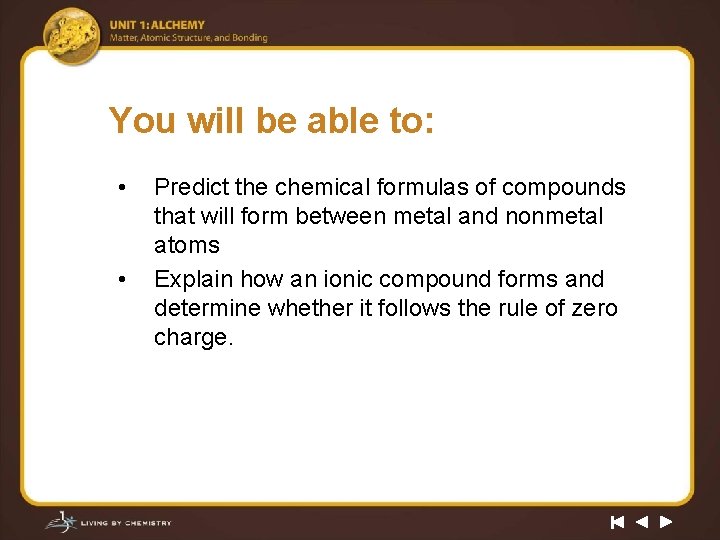 UNIT 1: ALCHEMY
Matter, Atomic Structure, and Bonding

You will be able to:

• Predict the chemical formulas of compounds that will form between metal and nonmetal atoms
• Explain how an ionic compound forms and determine whether it follows the rule of zero charge.

LIVING BY CHEMISTRY